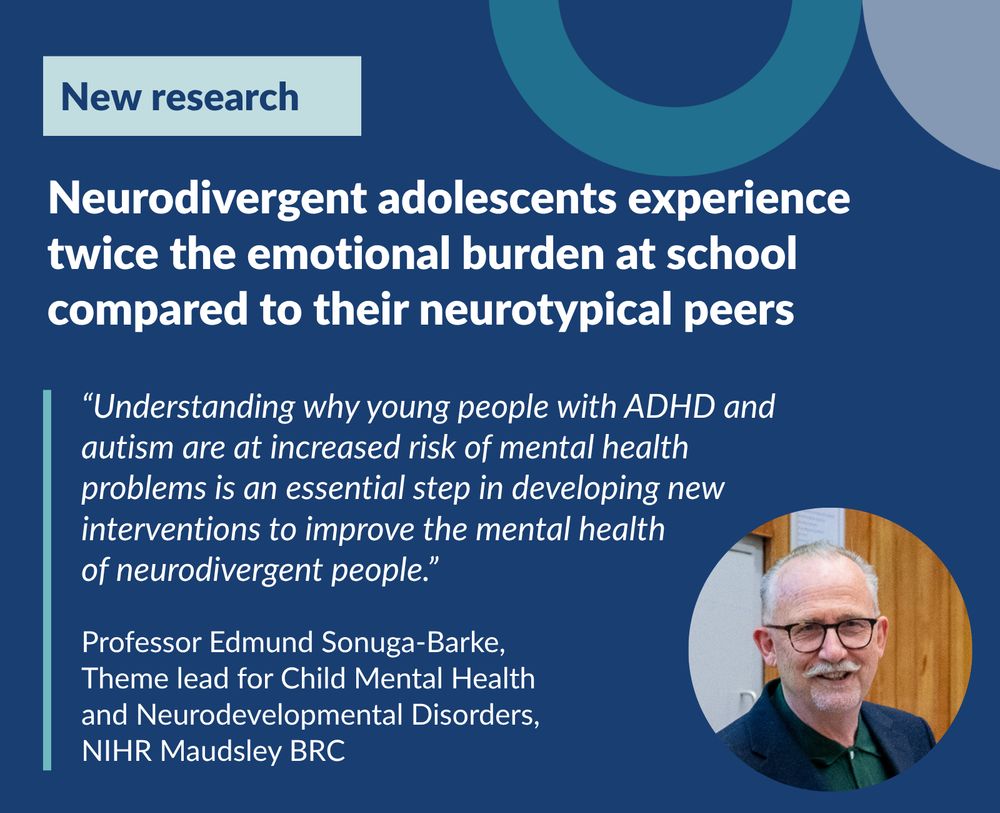 New research

Neurodivergent adolescents experience twice the emotional burden at school compared to their neurotypical peers

“Understanding why young people with ADHD and autism are at increased risk of mental health problems is an essential step in developing new interventions to improve the mental health of neurodivergent people.”

Professor Edmund Sonuga-Barke, Theme lead for Child Mental Health and Neurodevelopmental Disorders, NIHR Maudsley BRC